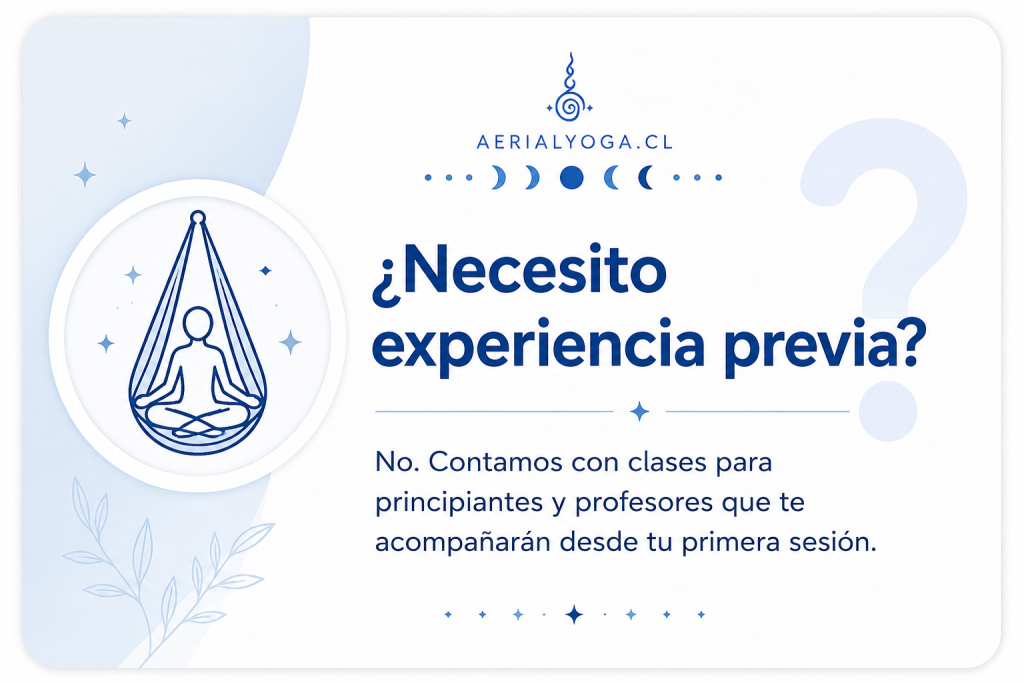 AERIALYOGA.CL

¿Necesito experiencia previa?

No. Contamos con clases para principiantes y profesores que te acompañarán desde tu primera sesión.